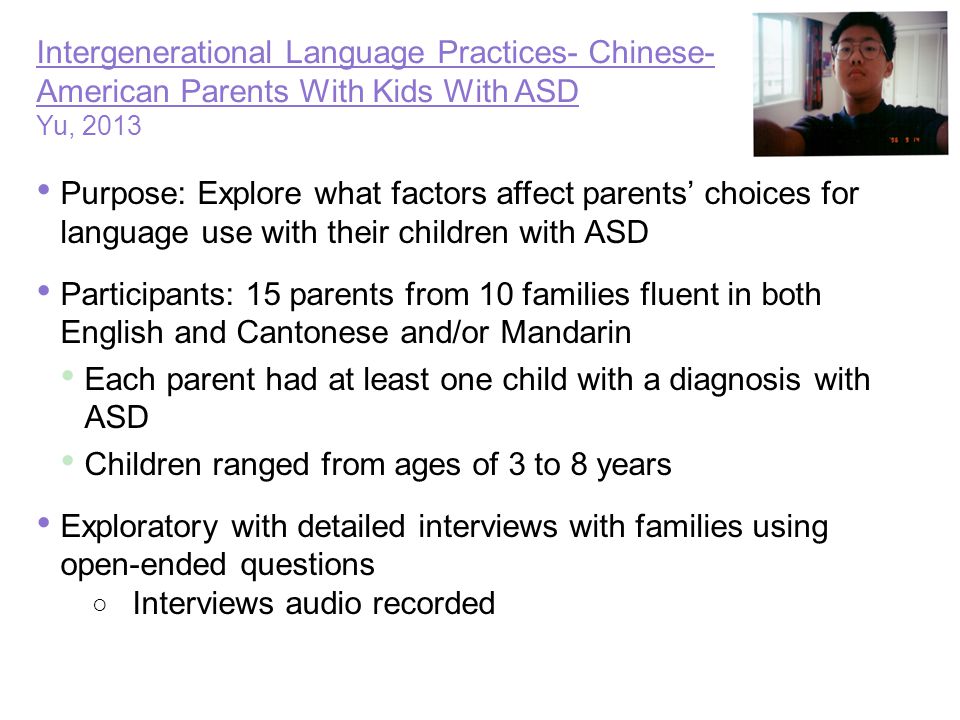 Intergenerational Language Practices- Chinese-American Parents With Kids With ASD
Yu, 2013

• Purpose: Explore what factors affect parents' choices for language use with their children with ASD

• Participants: 15 parents from 10 families fluent in both English and Cantonese and/or Mandarin
  • Each parent had at least one child with a diagnosis with ASD
  • Children ranged from ages of 3 to 8 years

• Exploratory with detailed interviews with families using open-ended questions
  ○ Interviews audio recorded